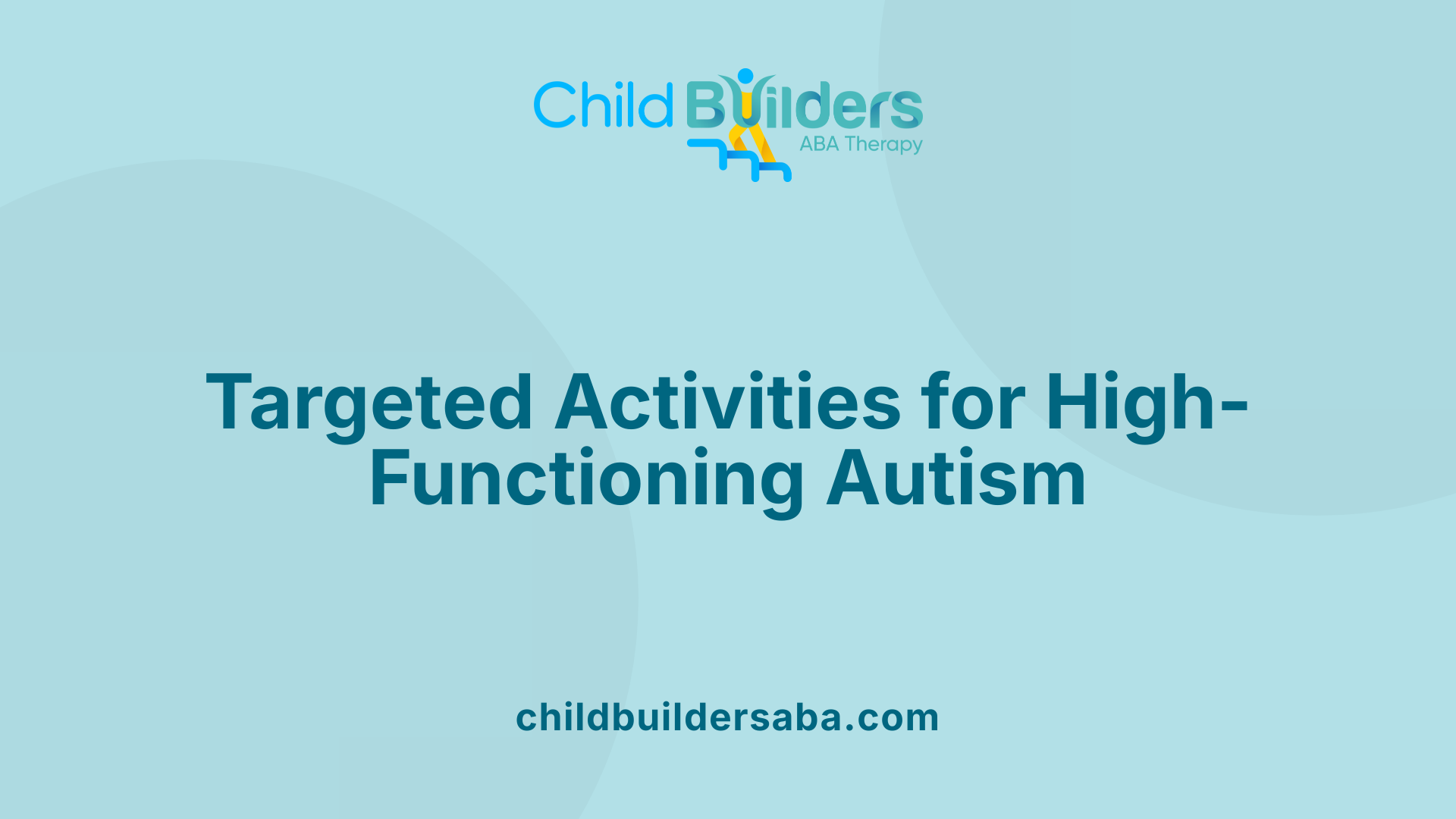 Child Builders
ABA Therapy

Targeted Activities for High-Functioning Autism

childbuildersaba.com